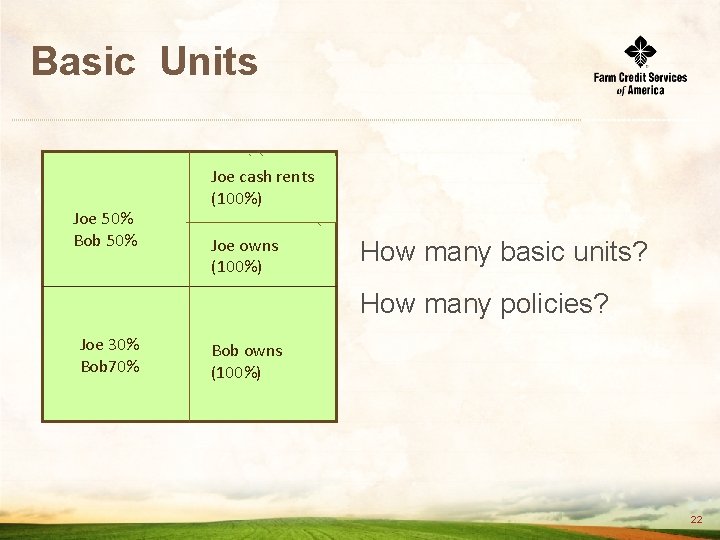 Basic Units

Farm Credit Services of America

Joe 50%
Bob 50%

Joe cash rents (100%)

Joe owns (100%)

Joe 30%
Bob70%

Bob owns (100%)

How many basic units?

How many policies?

22